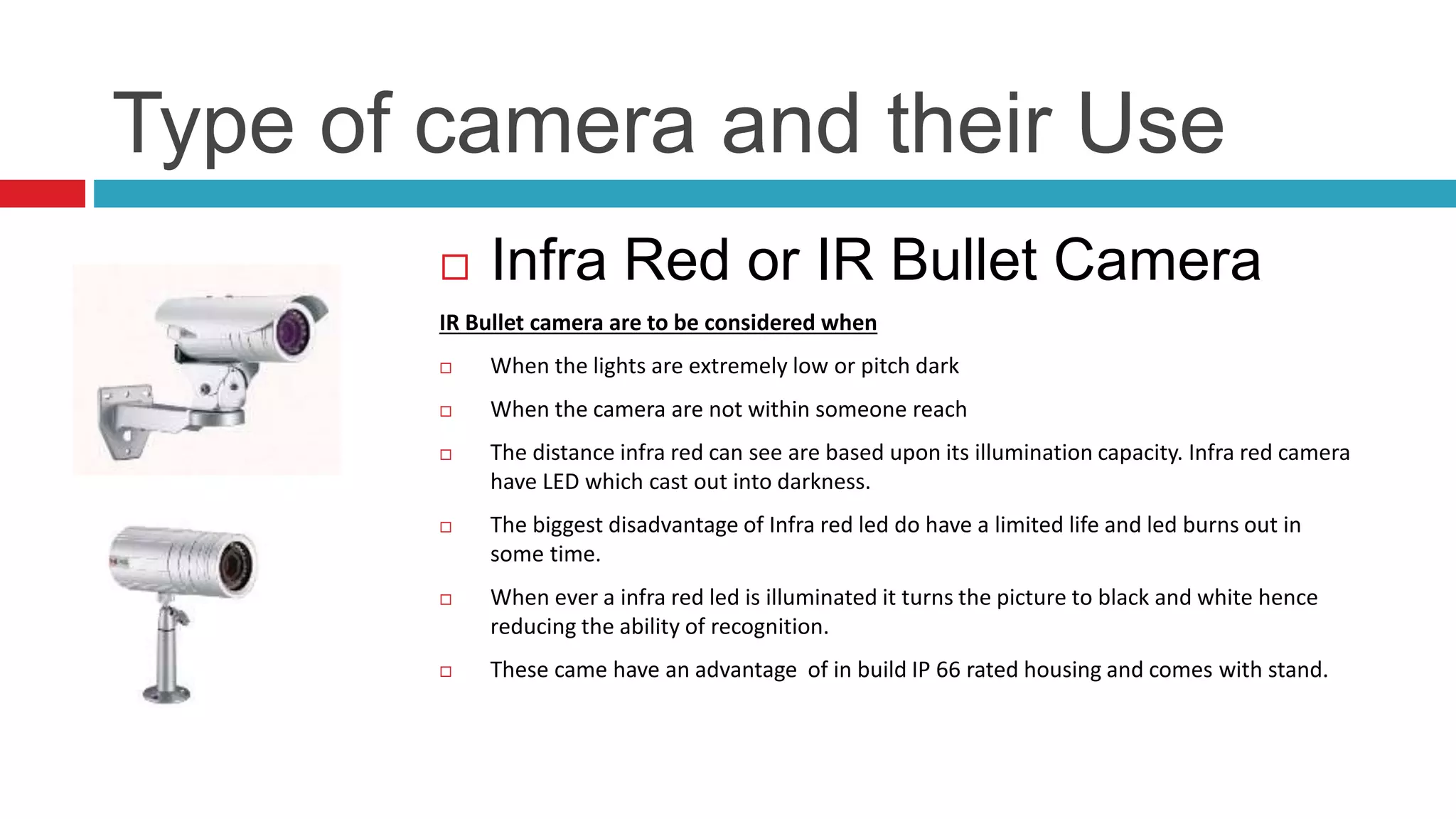 Type of camera and their Use

□ Infra Red or IR Bullet Camera

IR Bullet camera are to be considered when

□ When the lights are extremely low or pitch dark

□ When the camera are not within someone reach

□ The distance infra red can see are based upon its illumination capacity. Infra red camera have LED which cast out into darkness.

□ The biggest disadvantage of Infra red led do have a limited life and led burns out in some time.

□ When ever a infra red led is illuminated it turns the picture to black and white hence reducing the ability of recognition.

□ These came have an advantage of in build IP 66 rated housing and comes with stand.